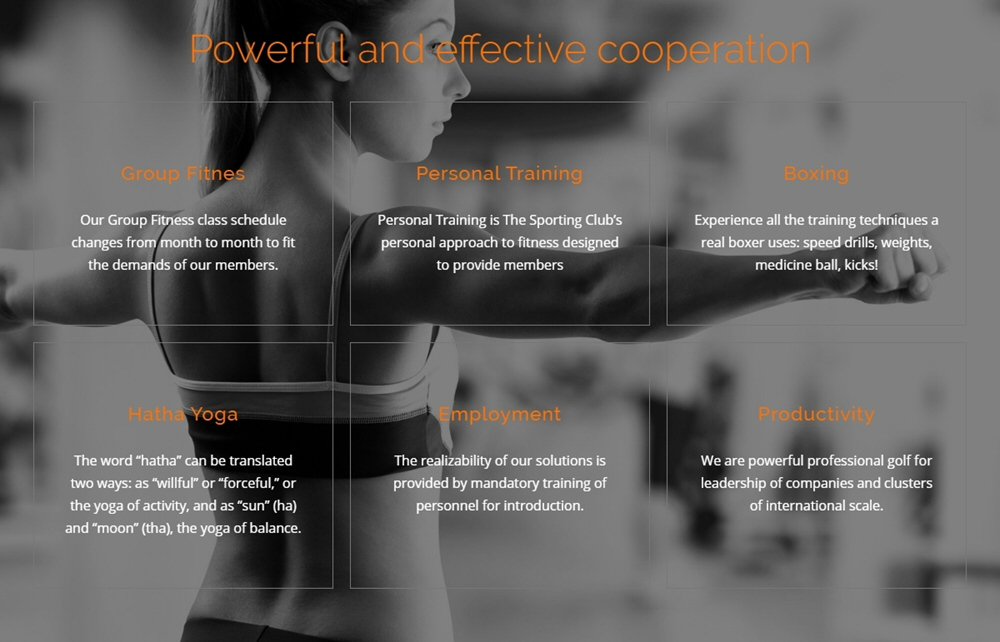 Powerful and effective cooperation

Group Fitnes

Our Group Fitness class schedule changes from month to month to fit the demands of our members.

Personal Training

Personal Training is The Sporting Club's personal approach to fitness designed to provide members

Boxing

Experience all the training techniques a real boxer uses: speed drills, weights, medicine ball, kicks!

Hatha Yoga

The word "hatha" can be translated two ways: as "willful" or "forceful," or the yoga of activity, and as "sun" (ha) and "moon" (tha), the yoga of balance.

Employment

The realizability of our solutions is provided by mandatory training of personnel for introduction.

Productivity

We are powerful professional golf for leadership of companies and clusters of international scale.